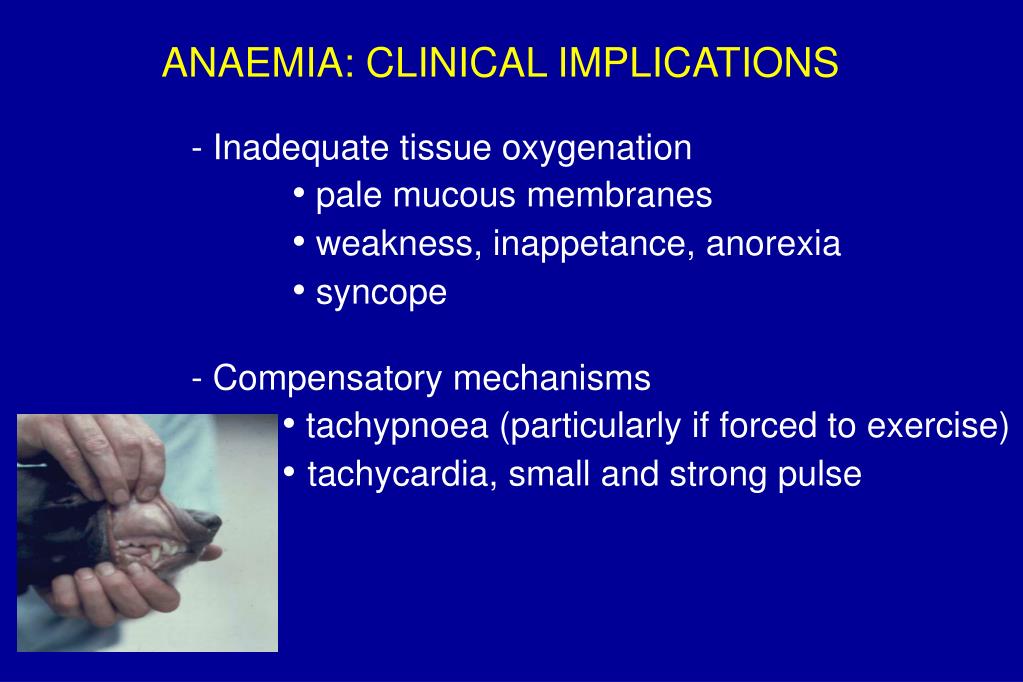 ANAEMIA: CLINICAL IMPLICATIONS

- Inadequate tissue oxygenation
• pale mucous membranes
• weakness, inappetance, anorexia
• syncope

- Compensatory mechanisms
• tachypnoea (particularly if forced to exercise)
• tachycardia, small and strong pulse